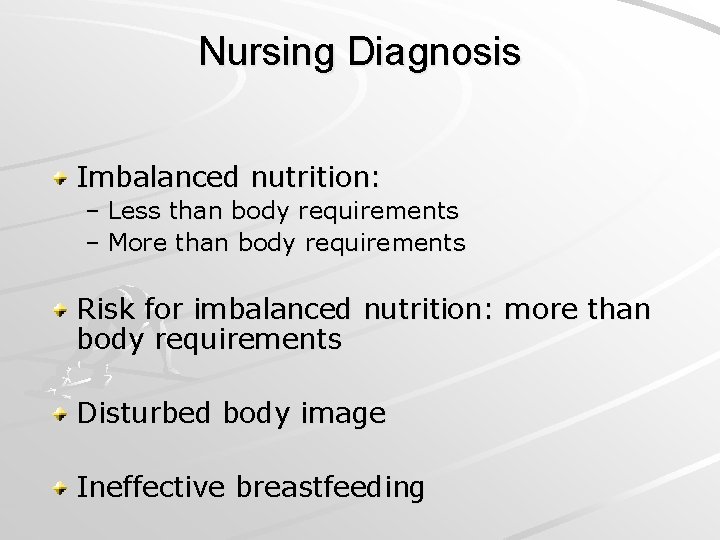 Nursing Diagnosis

Imbalanced nutrition:
– Less than body requirements
– More than body requirements

Risk for imbalanced nutrition: more than body requirements

Disturbed body image

Ineffective breastfeeding